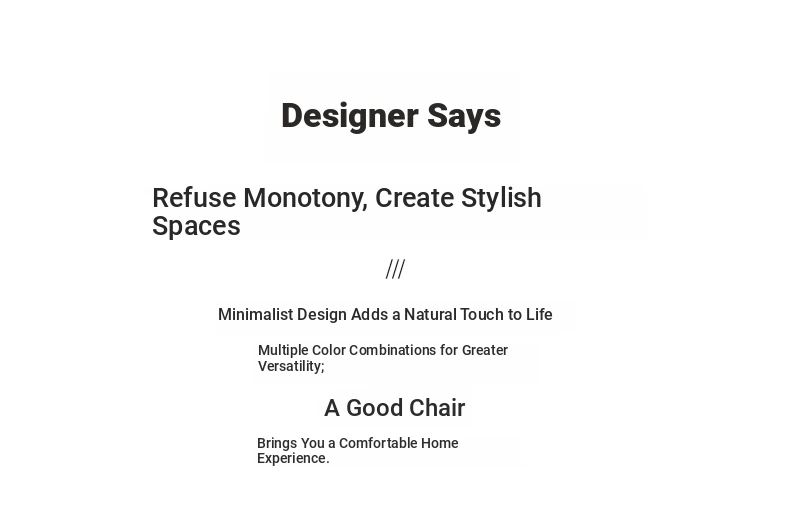 Designer Says

Refuse Monotony, Create Stylish Spaces

///

Minimalist Design Adds a Natural Touch to Life

Multiple Color Combinations for Greater Versatility;

A Good Chair

Brings You a Comfortable Home Experience.